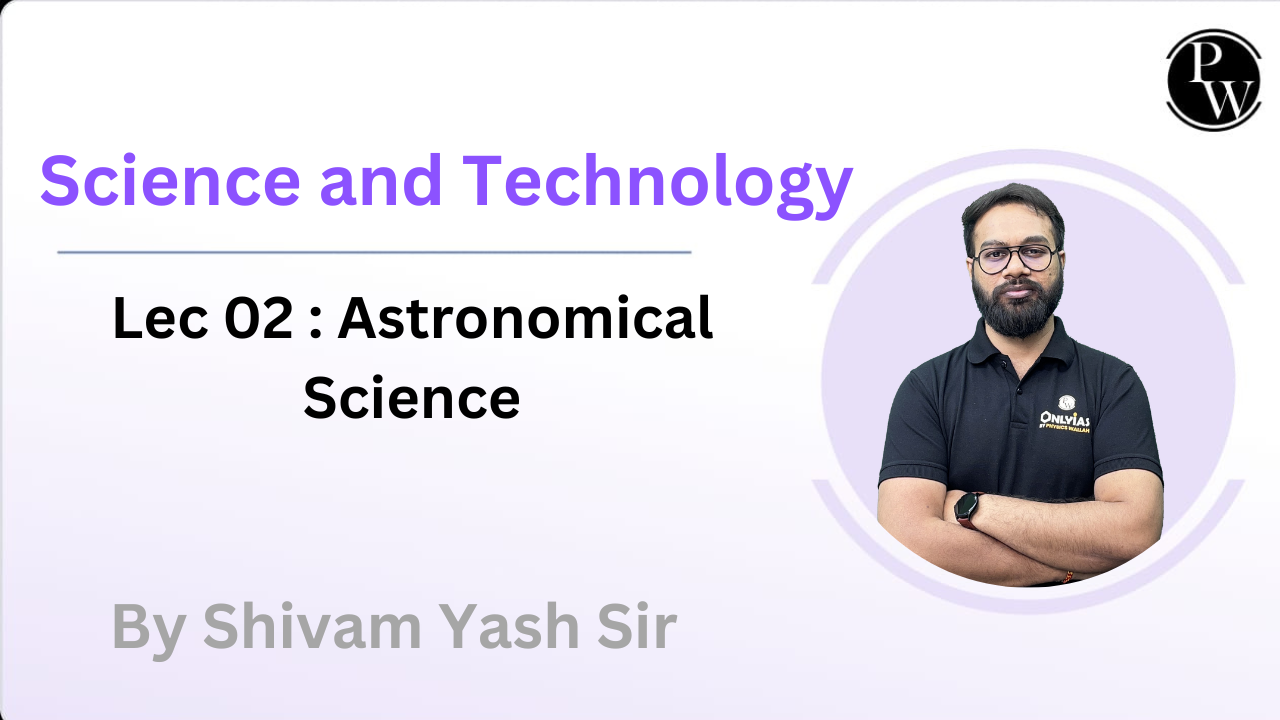 PW

Science and Technology

Lec 02 : Astronomical Science

ONLYIAS
BY PHYSICS WALLAH

By Shivam Yash Sir